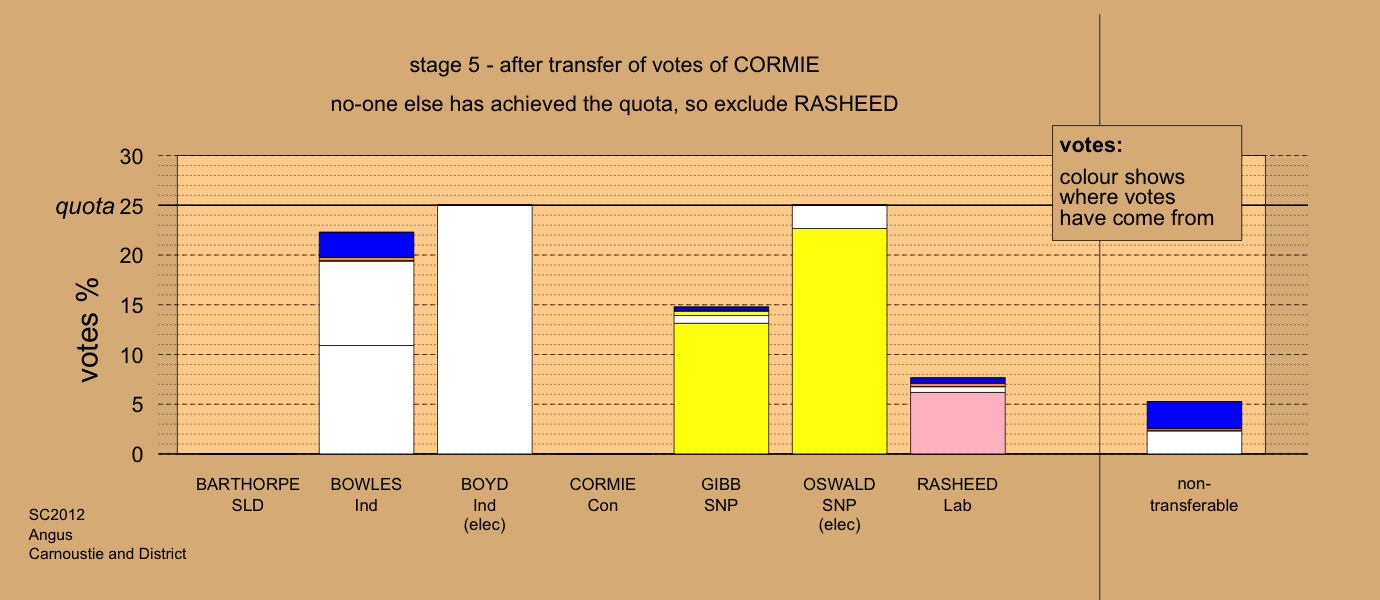 stage 5 - after transfer of votes of CORMIE

no-one else has achieved the quota, so exclude RASHEED

votes:
colour shows where votes have come from

votes %

30
quota 25
20
15
10
5
0

BARTHORPE SLD

BOWLES Ind

BOYD Ind (elec)

CORMIE Con

GIBB SNP

OSWALD SNP (elec)

RASHEED Lab

non-transferable

SC2012
Angus
Carnoustie and District